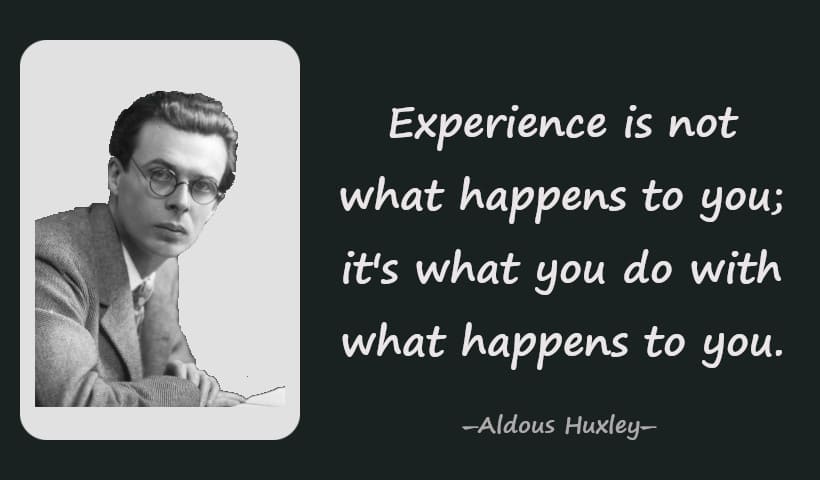 Experience is not what happens to you; it's what you do with what happens to you.

–Aldous Huxley–